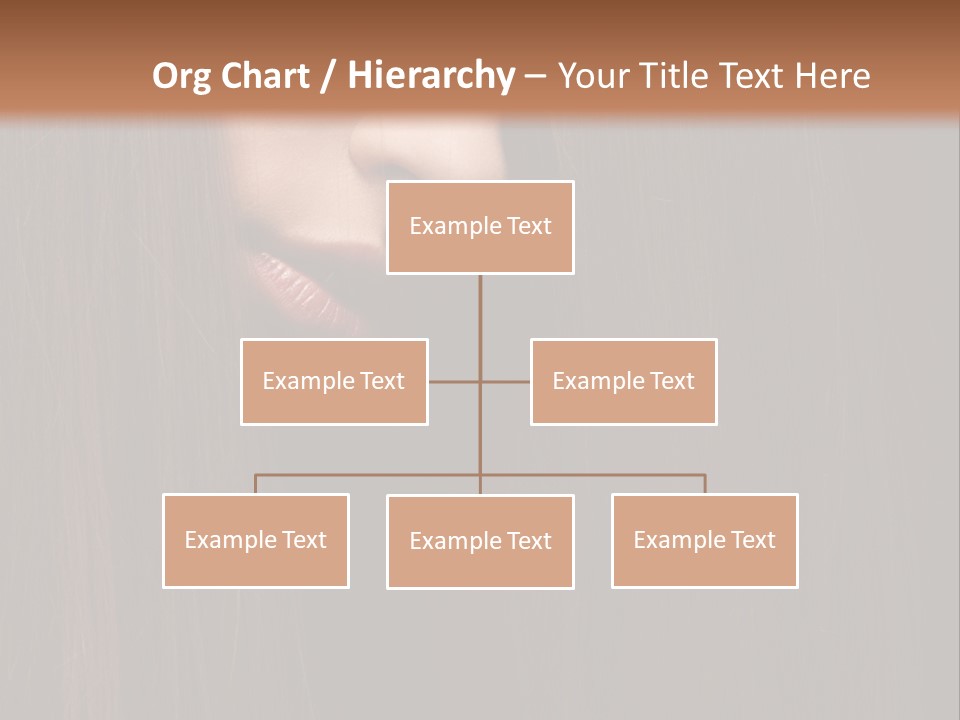 Org Chart / Hierarchy – Your Title Text Here

Example Text

Example Text

Example Text

Example Text

Example Text

Example Text